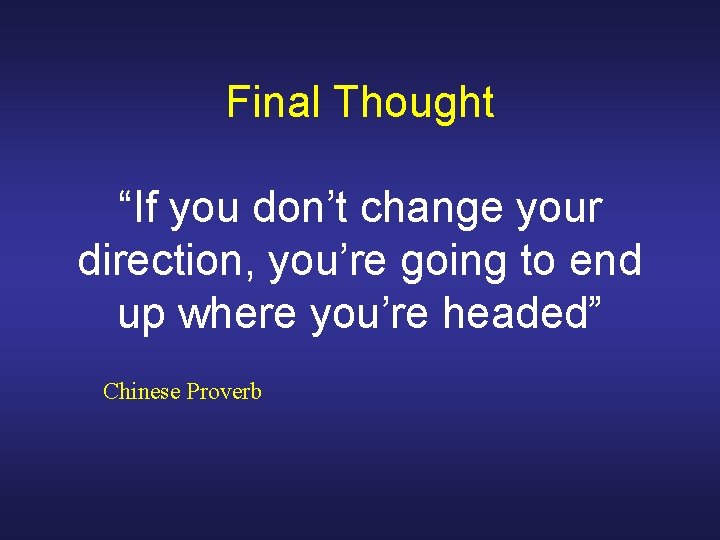 Final Thought

“If you don’t change your direction, you’re going to end up where you’re headed”

Chinese Proverb